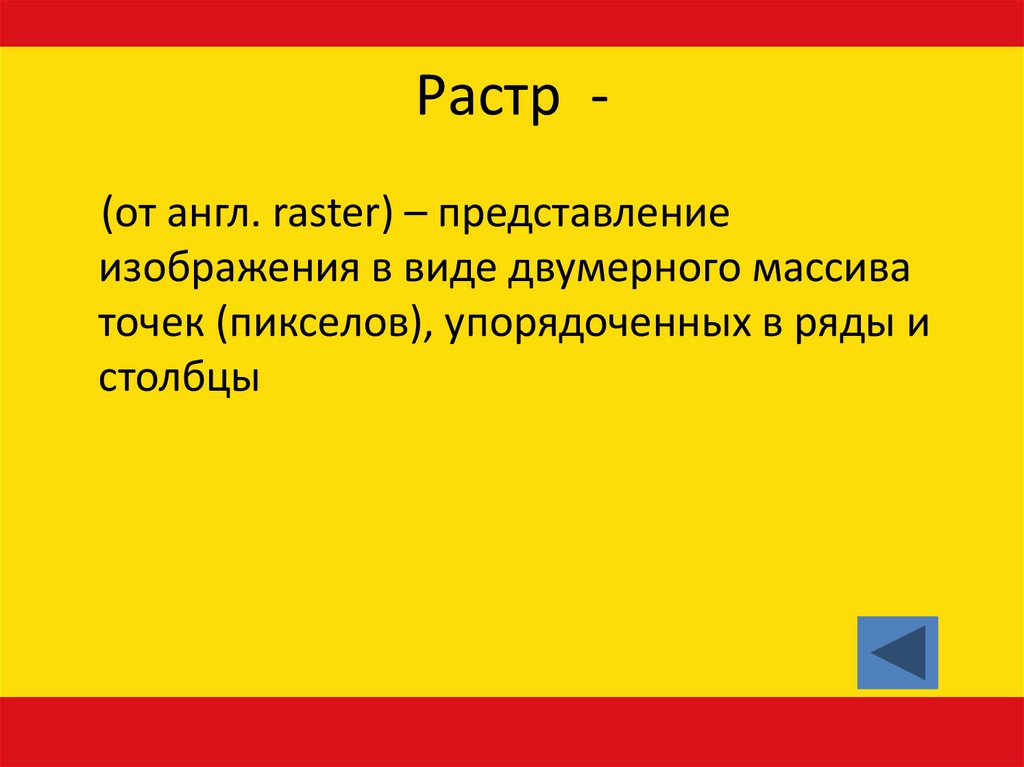 Растр -

(от англ. raster) – представление изображения в виде двумерного массива точек (пикселов), упорядоченных в ряды и столбцы